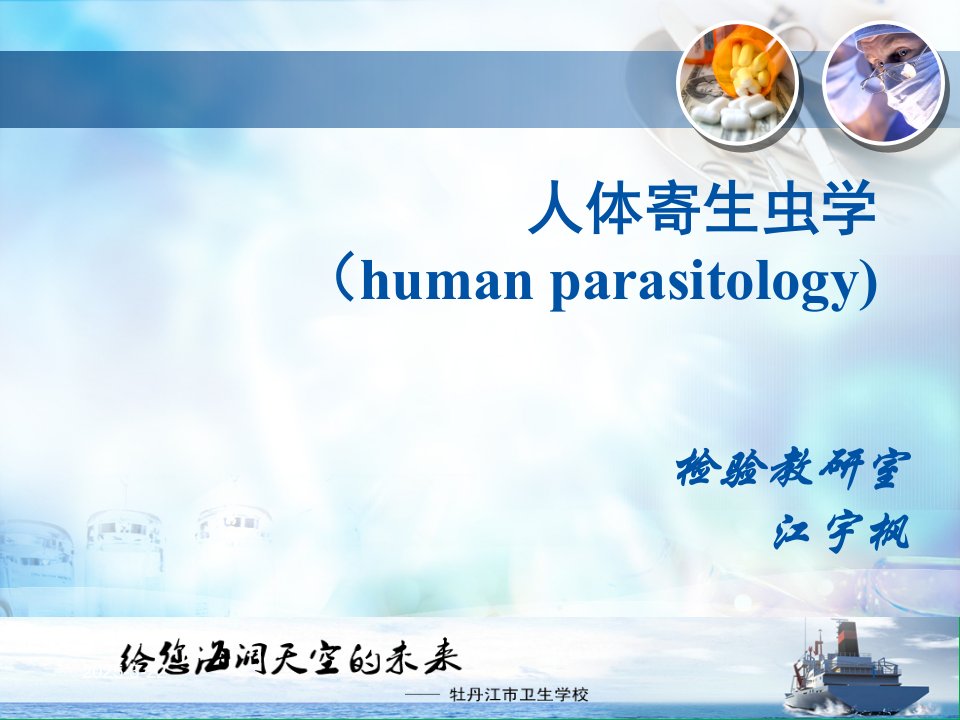 人体寄生虫学
（human parasitology)

检验教研室
江宇枫

给您海阔天空的未来
—— 牡丹江市卫生学校